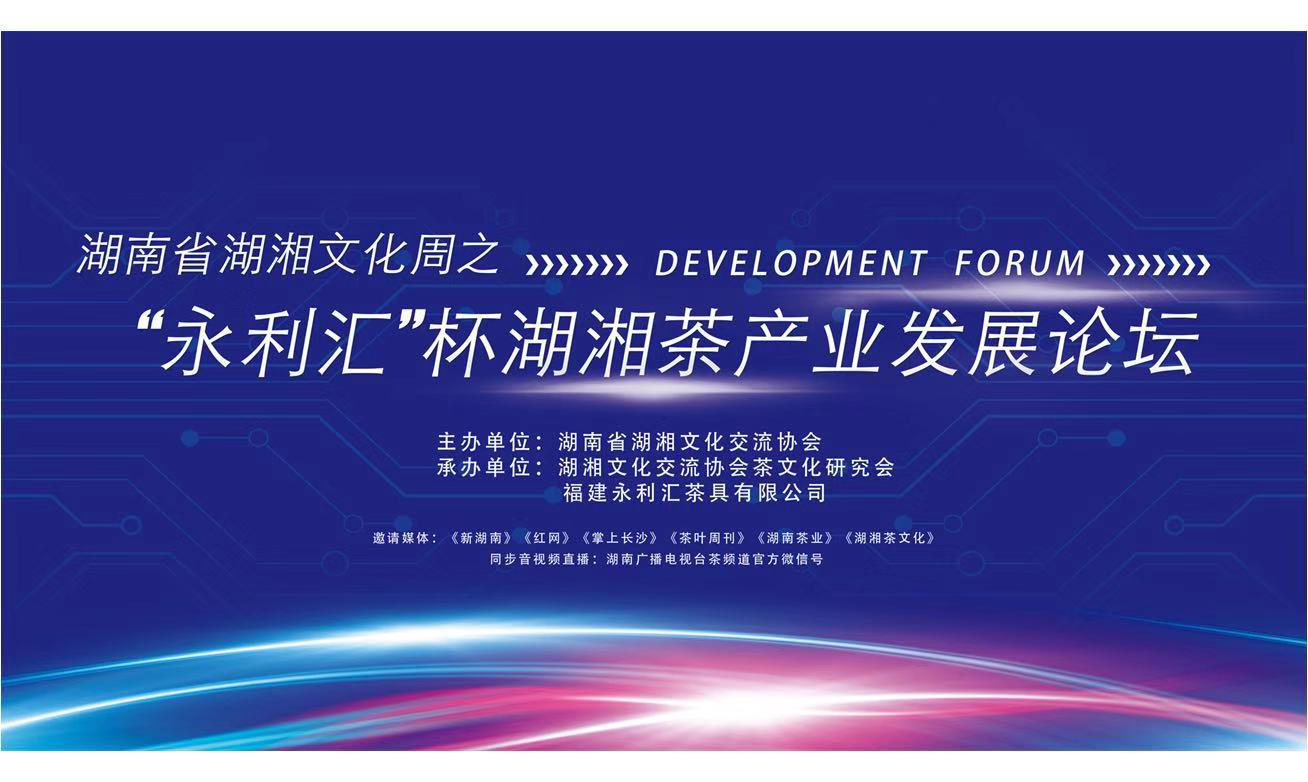 湖南省湖湘文化周之 ››››››› DEVELOPMENT FORUM ›››››››

“永利汇”杯湖湘茶产业发展论坛

主办单位：湖南省湖湘文化交流协会
承办单位：湖湘文化交流协会茶文化研究会
福建永利汇茶具有限公司

邀请媒体：《新湖南》《红网》《掌上长沙》《茶叶周刊》《湖南茶业》《湖湘茶文化》
同步音视频直播：湖南广播电视台茶频道官方微信号